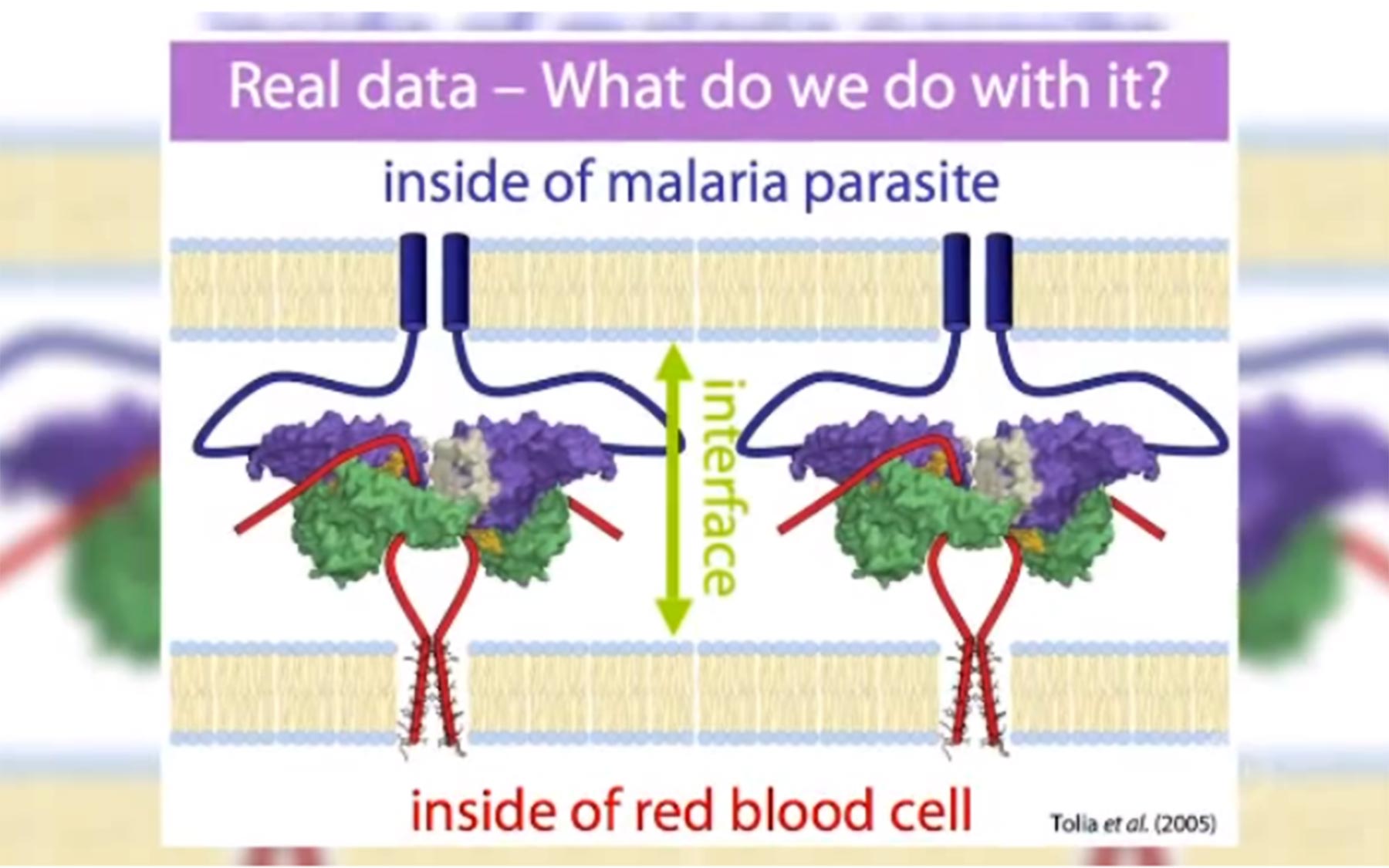 Real data – What do we do with it?

inside of malaria parasite

interface

inside of red blood cell

Tolia et al. (2005)